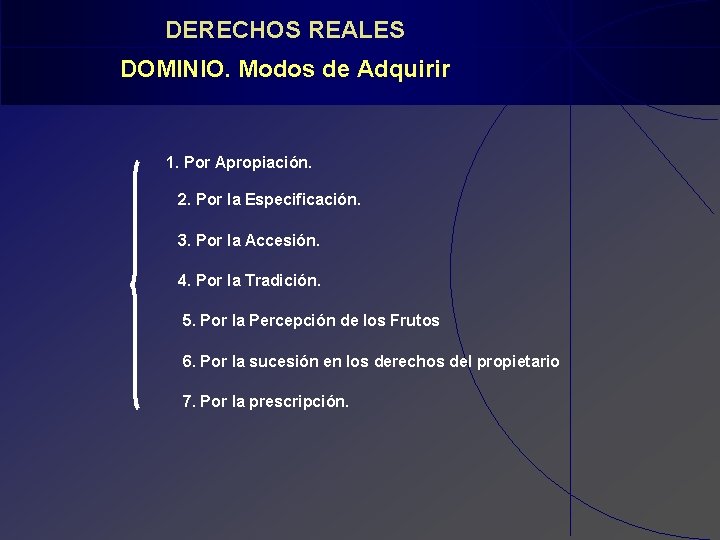 DERECHOS REALES

DOMINIO. Modos de Adquirir

1. Por Apropiación.

2. Por la Especificación.

3. Por la Accesión.

4. Por la Tradición.

5. Por la Percepción de los Frutos

6. Por la sucesión en los derechos del propietario

7. Por la prescripción.